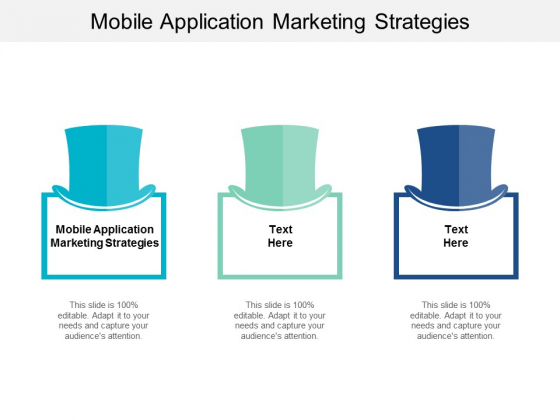 Mobile Application Marketing Strategies

Mobile Application Marketing Strategies

This slide is 100% editable. Adapt it to your needs and capture your audience's attention.

Text Here

This slide is 100% editable. Adapt it to your needs and capture your audience's attention.

Text Here

This slide is 100% editable. Adapt it to your needs and capture your audience's attention.